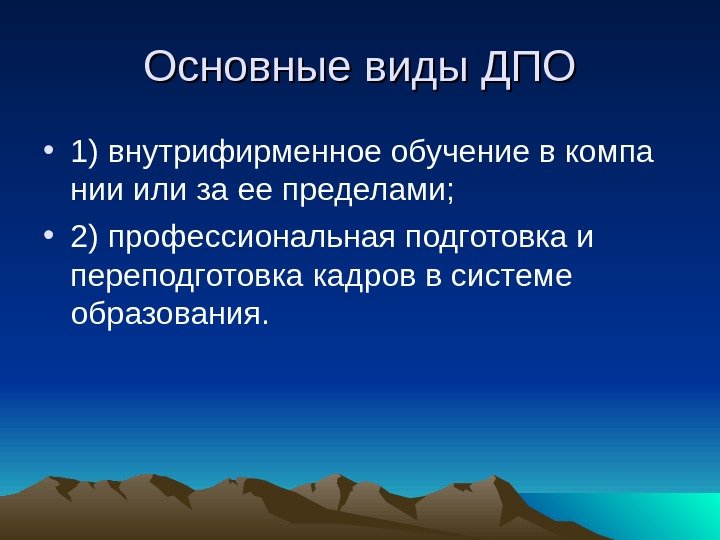 Основные виды ДПО

• 1) внутрифирменное обучение в компа нии или за ее пределами;

• 2) профессиональная подготовка и переподготовка кадров в системе образования.